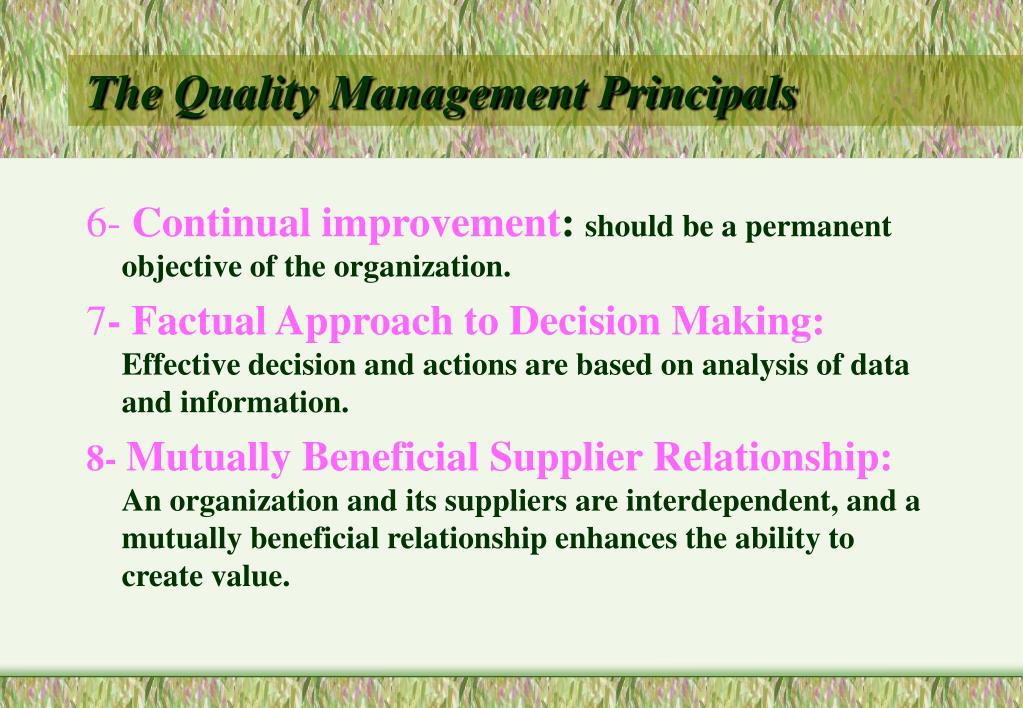 The Quality Management Principals

6- Continual improvement: should be a permanent objective of the organization.

7- Factual Approach to Decision Making: Effective decision and actions are based on analysis of data and information.

8- Mutually Beneficial Supplier Relationship: An organization and its suppliers are interdependent, and a mutually beneficial relationship enhances the ability to create value.